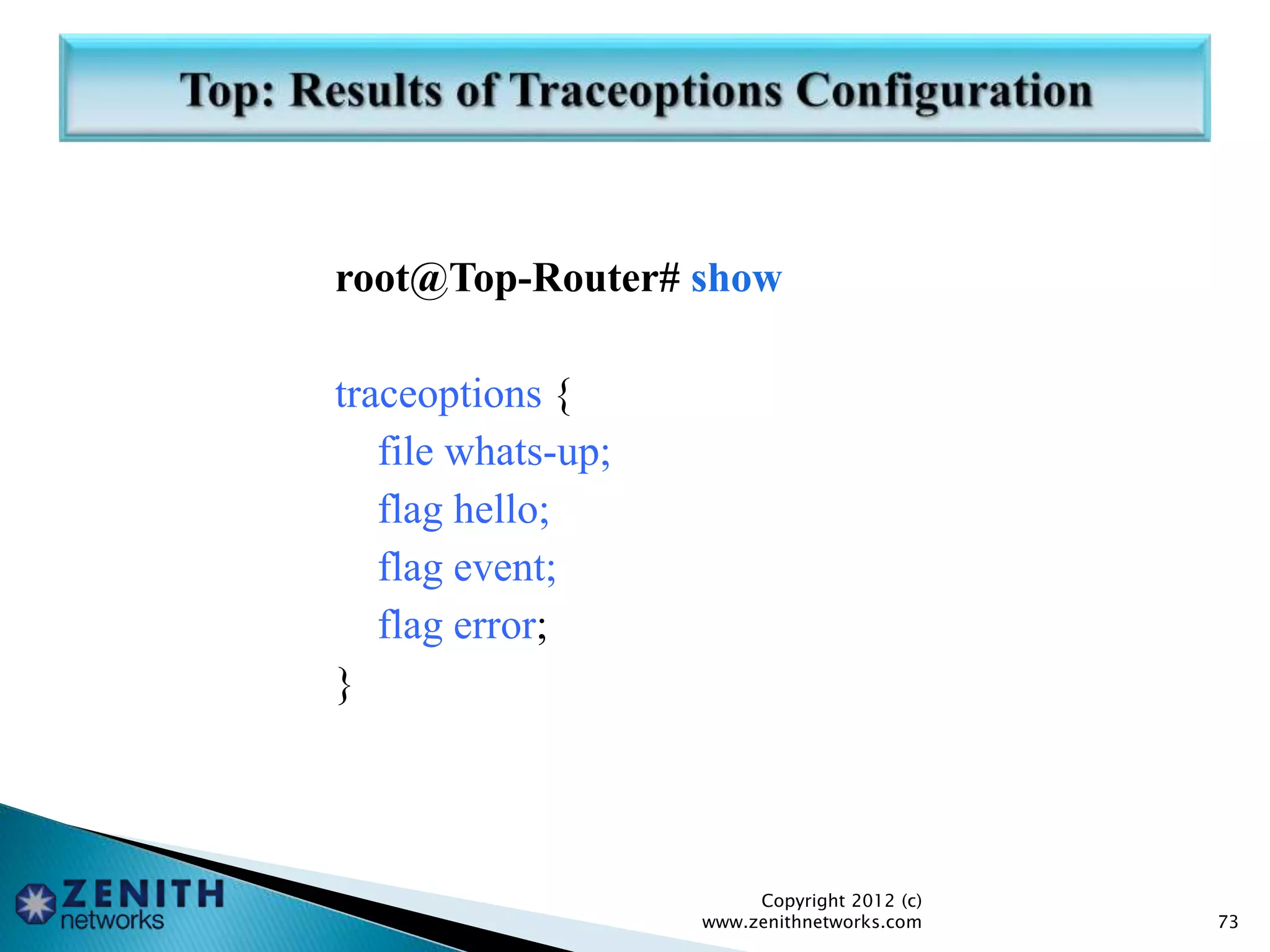 Top: Results of Traceoptions Configuration

root@Top-Router# show

traceoptions {
file whats-up;
flag hello;
flag event;
flag error;
}

ZENITH networks

Copyright 2012 (c)
www.zenithnetworks.com

73